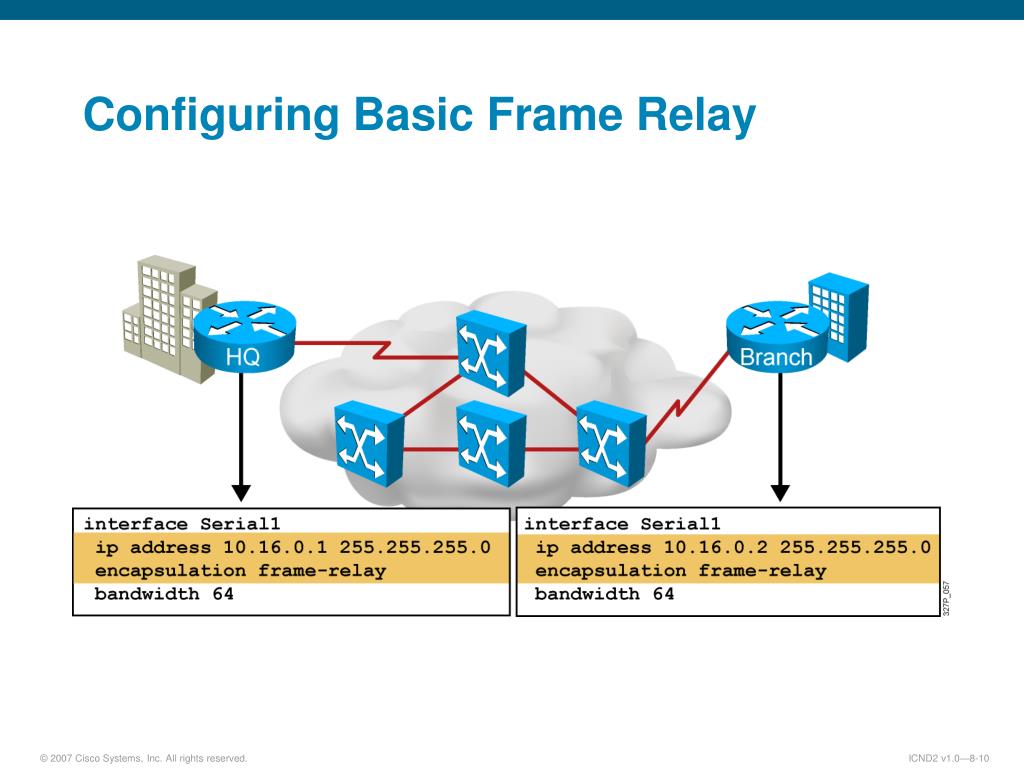 Configuring Basic Frame Relay

HQ

Branch

interface Serial1
ip address 10.16.0.1 255.255.255.0
encapsulation frame-relay
bandwidth 64

interface Serial1
ip address 10.16.0.2 255.255.255.0
encapsulation frame-relay
bandwidth 64

327P_057

© 2007 Cisco Systems, Inc. All rights reserved.

ICND2 v1.0—8-10